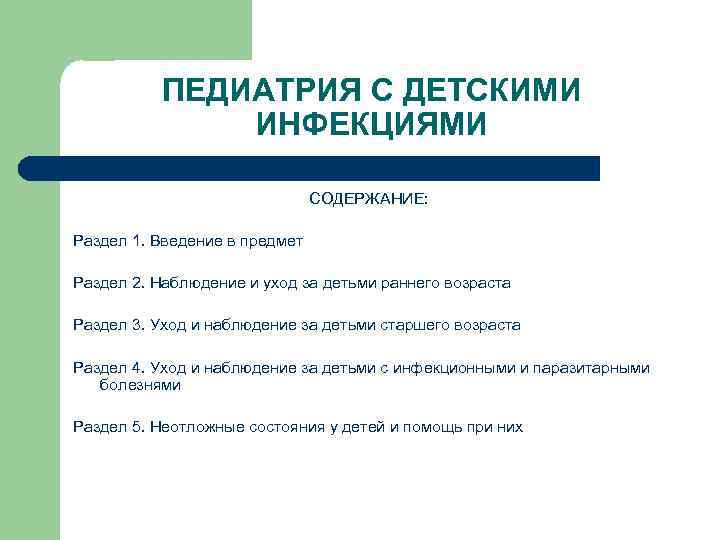 ПЕДИАТРИЯ С ДЕТСКИМИ ИНФЕКЦИЯМИ

СОДЕРЖАНИЕ:

Раздел 1. Введение в предмет

Раздел 2. Наблюдение и уход за детьми раннего возраста

Раздел 3. Уход и наблюдение за детьми старшего возраста

Раздел 4. Уход и наблюдение за детьми с инфекционными и паразитарными болезнями

Раздел 5. Неотложные состояния у детей и помощь при них